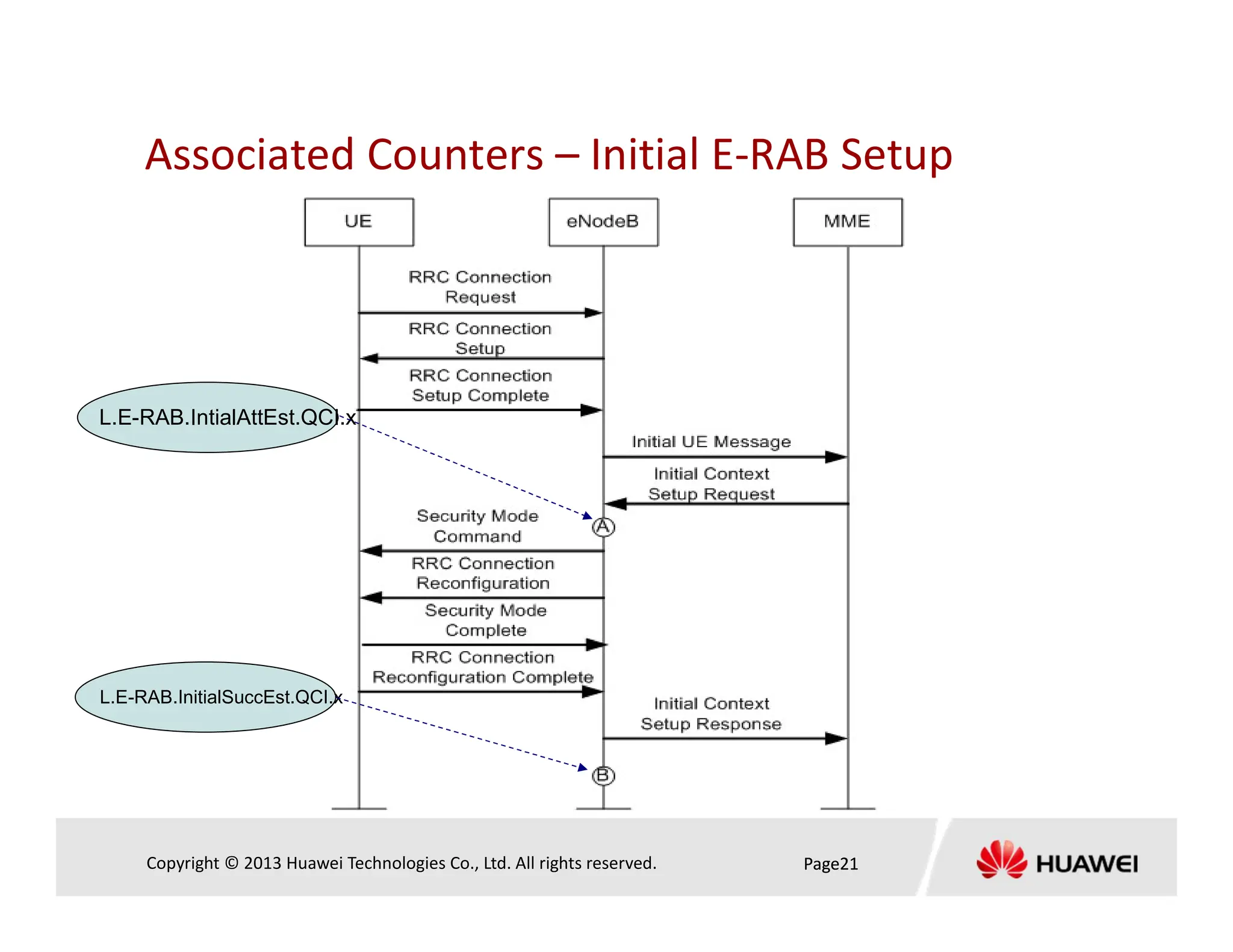 Associated Counters – Initial E-RAB Setup

UE

eNodeB

MME

RRC Connection Request

RRC Connection Setup

RRC Connection Setup Complete

L.E-RAB.IntialAttEst.QCI.x

Initial UE Message

Initial Context Setup Request

Security Mode Command

A

RRC Connection Reconfiguration

Security Mode Complete

RRC Connection Reconfiguration Complete

L.E-RAB.InitialSuccEst.QCI.x

Initial Context Setup Response

B

Copyright © 2013 Huawei Technologies Co., Ltd. All rights reserved.

Page21

HUAWEI